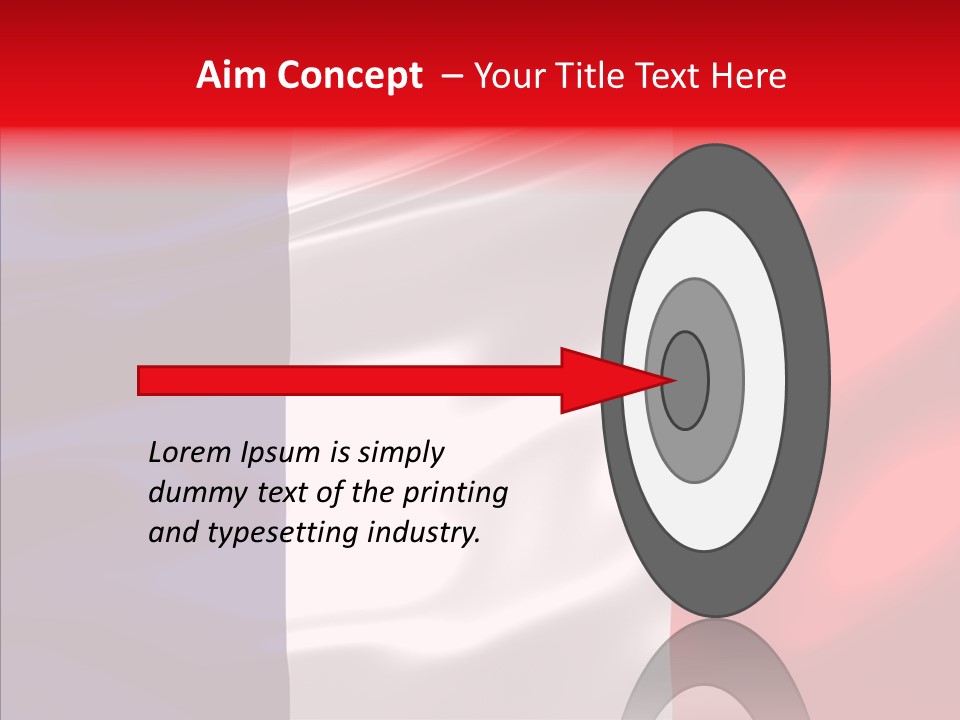 Aim Concept – Your Title Text Here

Lorem Ipsum is simply dummy text of the printing and typesetting industry.